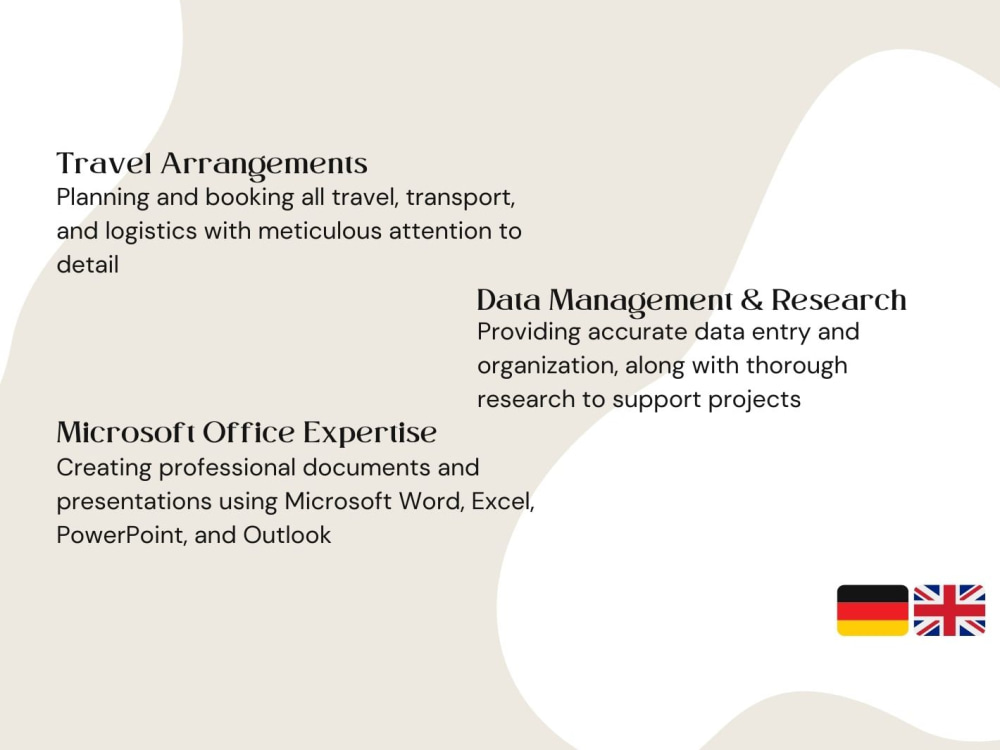 Travel Arrangements
Planning and booking all travel, transport, and logistics with meticulous attention to detail

Data Management & Research
Providing accurate data entry and organization, along with thorough research to support projects

Microsoft Office Expertise
Creating professional documents and presentations using Microsoft Word, Excel, PowerPoint, and Outlook